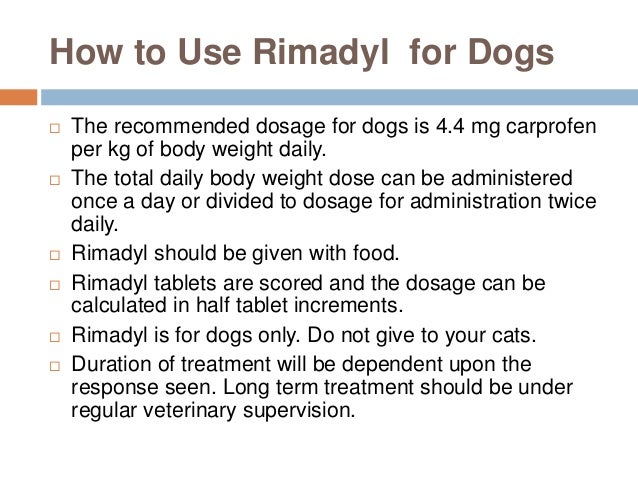 How to Use Rimadyl  for Dogs

□ The recommended dosage for dogs is 4.4 mg carprofen per kg of body weight daily.

□ The total daily body weight dose can be administered once a day or divided to dosage for administration twice daily.

□ Rimadyl should be given with food.

□ Rimadyl tablets are scored and the dosage can be calculated in half tablet increments.

□ Rimadyl is for dogs only. Do not give to your cats.

□ Duration of treatment will be dependent upon the response seen. Long term treatment should be under regular veterinary supervision.